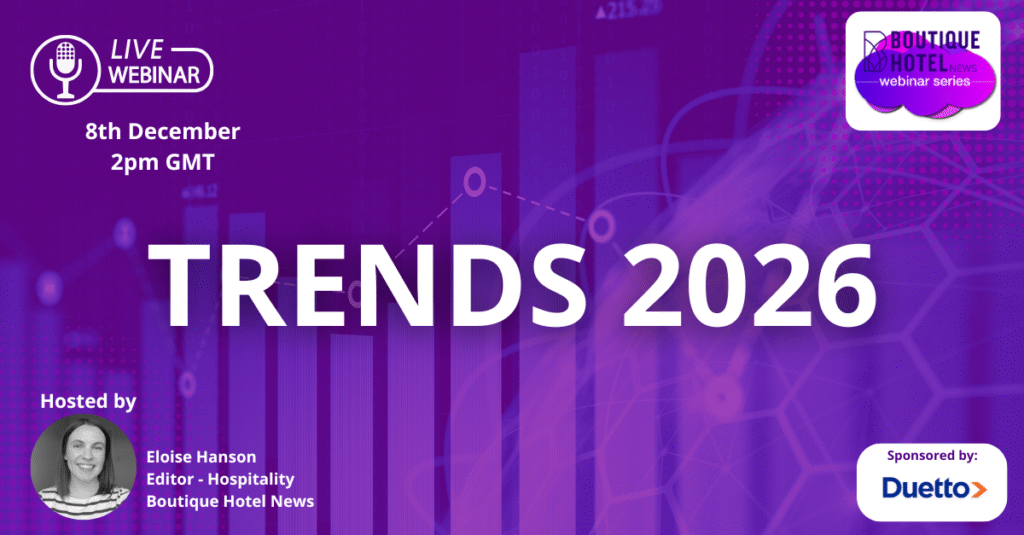 LIVE
WEBINAR

8th December
2pm GMT

BOUTIQUE HOTEL NEWS
webinar series

TRENDS 2026

Hosted by

Eloise Hanson
Editor - Hospitality
Boutique Hotel News

Sponsored by:
Duetto